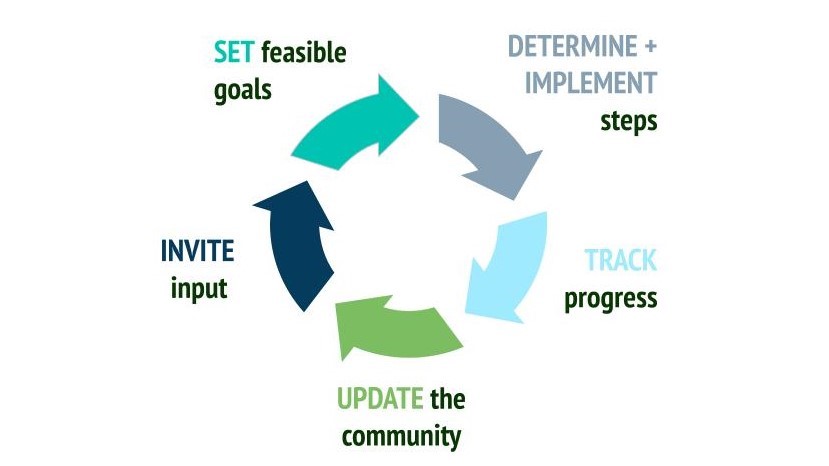 SET feasible goals

DETERMINE + IMPLEMENT steps

TRACK progress

UPDATE the community

INVITE input